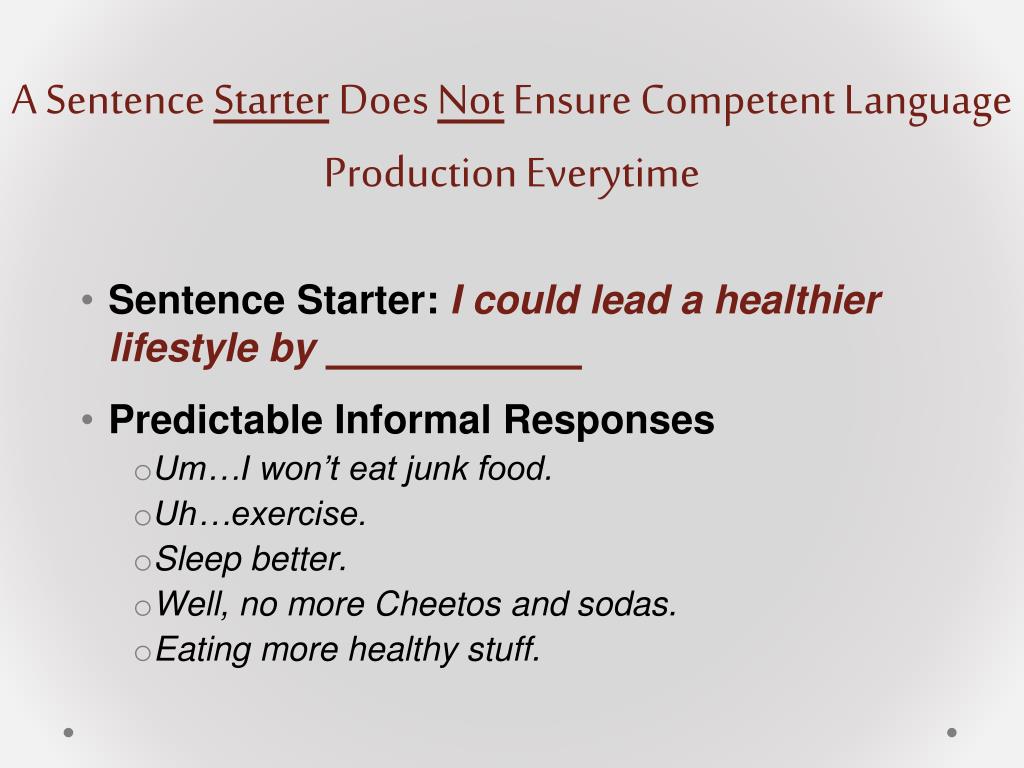 A Sentence Starter Does Not Ensure Competent Language Production Everytime

• Sentence Starter: I could lead a healthier lifestyle by ___________

• Predictable Informal Responses
  o Um…I won't eat junk food.
  o Uh…exercise.
  o Sleep better.
  o Well, no more Cheetos and sodas.
  o Eating more healthy stuff.